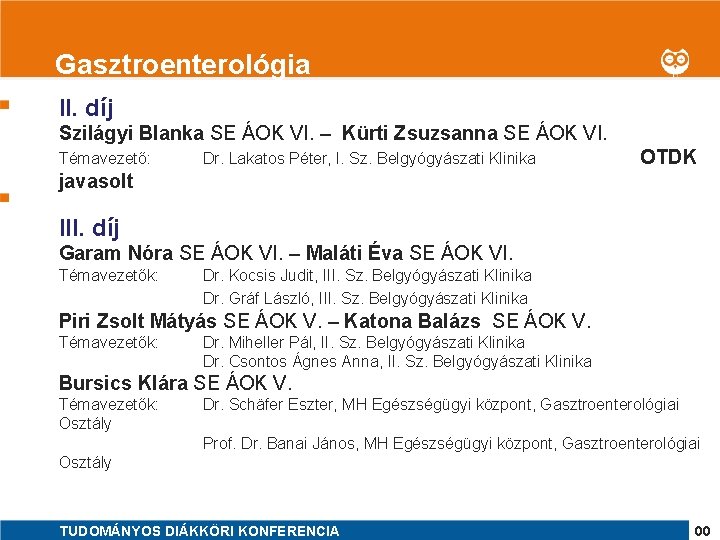 Gasztroenterológia

II. díj
Szilágyi Blanka SE ÁOK VI. – Kürti Zsuzsanna SE ÁOK VI.
Témavezető: Dr. Lakatos Péter, I. Sz. Belgyógyászati Klinika OTDK javasolt

III. díj
Garam Nóra SE ÁOK VI. – Maláti Éva SE ÁOK VI.
Témavezetők: Dr. Kocsis Judit, III. Sz. Belgyógyászati Klinika
Dr. Gráf László, III. Sz. Belgyógyászati Klinika
Piri Zsolt Mátyás SE ÁOK V. – Katona Balázs SE ÁOK V.
Témavezetők: Dr. Miheller Pál, II. Sz. Belgyógyászati Klinika
Dr. Csontos Ágnes Anna, II. Sz. Belgyógyászati Klinika
Bursics Klára SE ÁOK V.
Témavezetők: Dr. Schäfer Eszter, MH Egészségügyi központ, Gasztroenterológiai Osztály
Prof. Dr. Banai János, MH Egészségügyi központ, Gasztroenterológiai Osztály

TUDOMÁNYOS DIÁKKÖRI KONFERENCIA
00